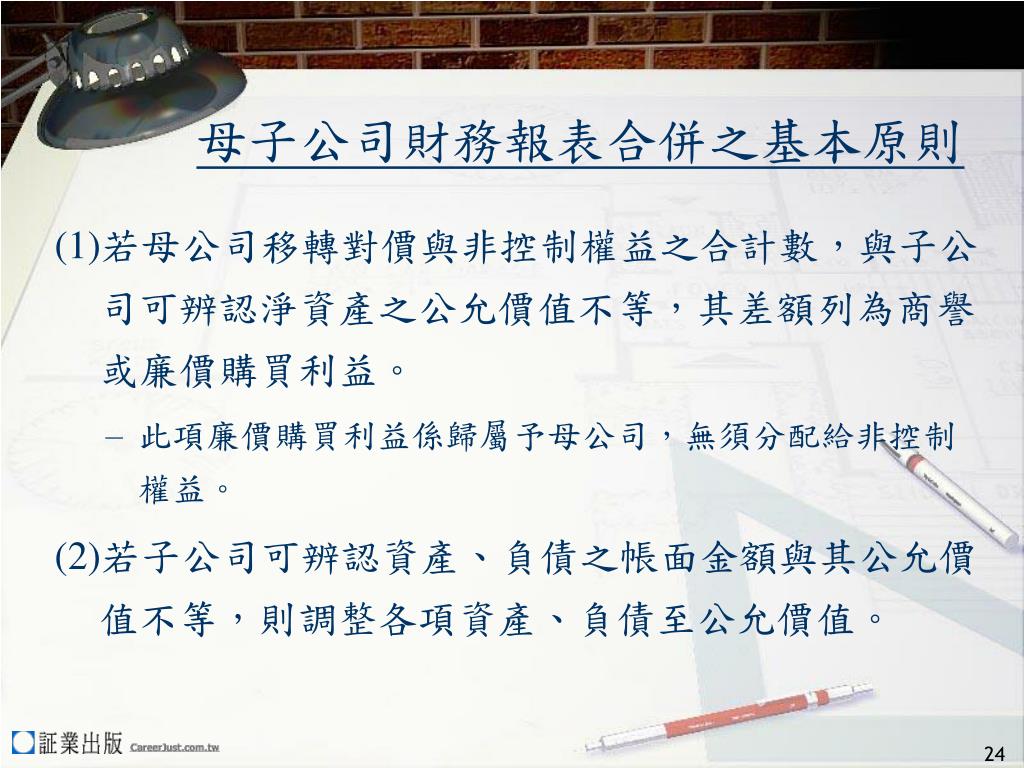 母子公司財務報表合併之基本原則

(1)若母公司移轉對價與非控制權益之合計數，與子公司可辨認淨資產之公允價值不等，其差額列為商譽或廉價購買利益。

– 此項廉價購買利益係歸屬予母公司，無須分配給非控制權益。

(2)若子公司可辨認資產、負債之帳面金額與其公允價值不等，則調整各項資產、負債至公允價值。

証業出版 CareerJust.com.tw

24